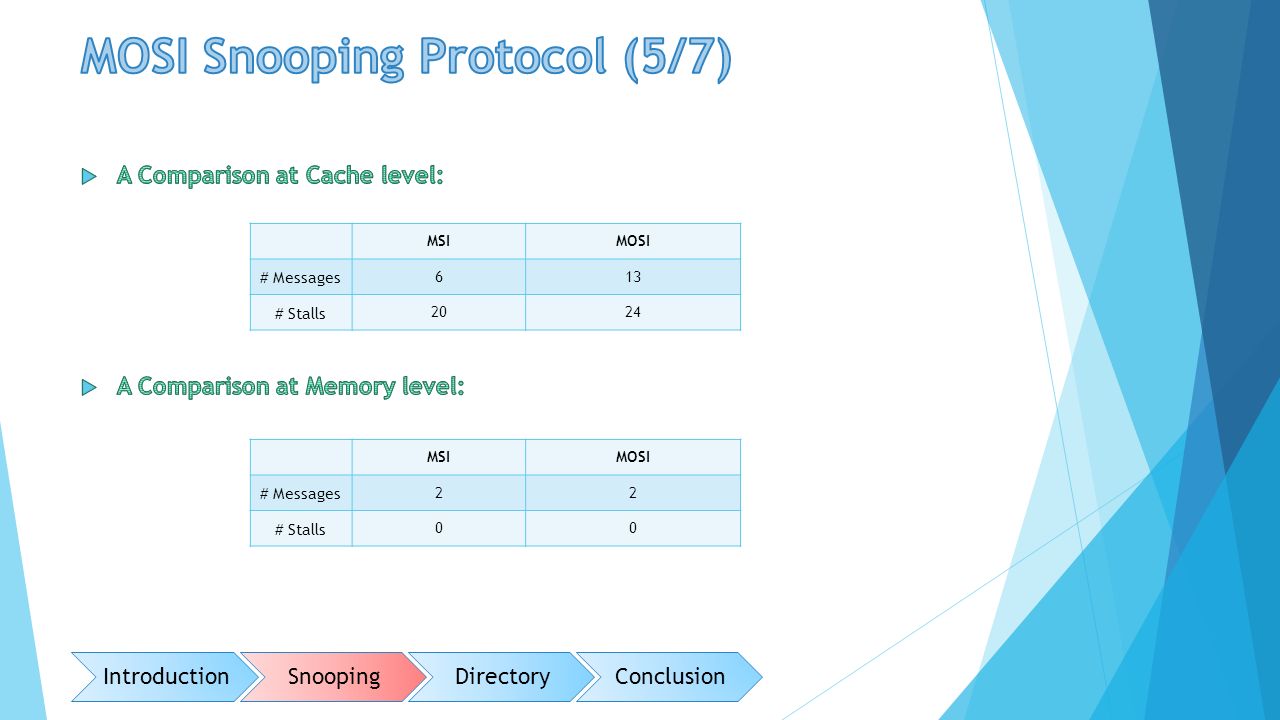 MOSI Snooping Protocol (5/7)

A Comparison at Cache level:

| | MSI | MOSI |
|---|---|---|
| # Messages | 6 | 13 |
| # Stalls | 20 | 24 |

A Comparison at Memory level:

| | MSI | MOSI |
|---|---|---|
| # Messages | 2 | 2 |
| # Stalls | 0 | 0 |

Introduction
Snooping
Directory
Conclusion